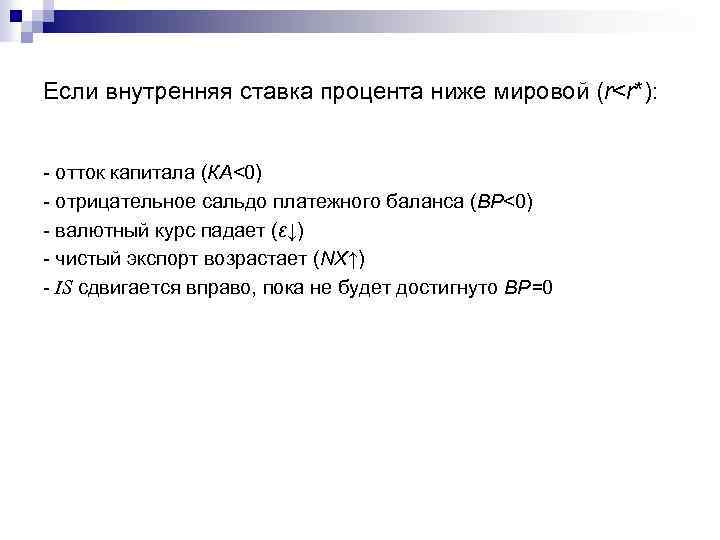 Если внутренняя ставка процента ниже мировой ($r<r^*$):

- отток капитала ($KA<0$)
- отрицательное сальдо платежного баланса ($BP<0$)
- валютный курс падает ($\varepsilon\downarrow$)
- чистый экспорт возрастает ($NX\uparrow$)
- $IS$ сдвигается вправо, пока не будет достигнуто $BP=0$